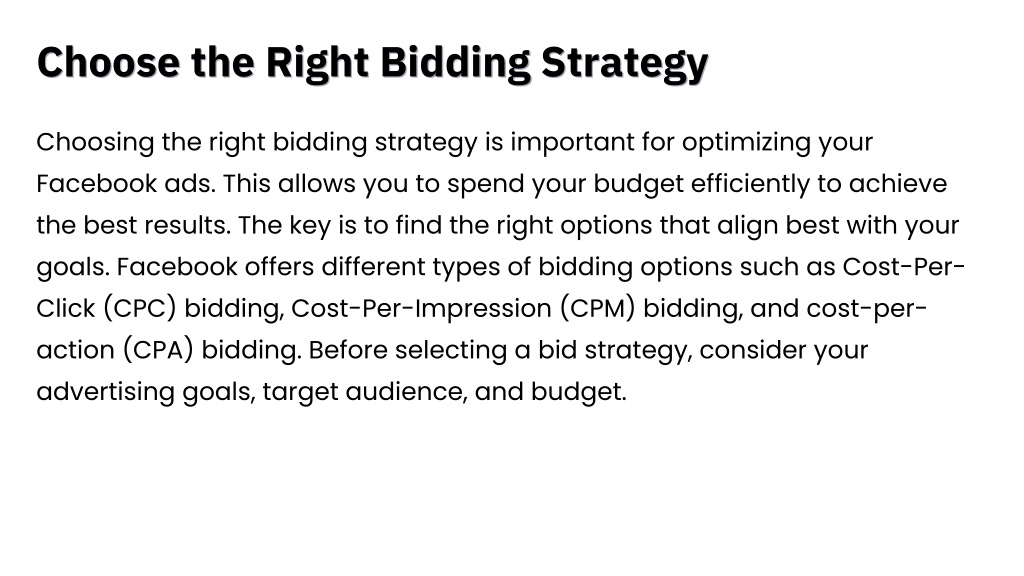 Choose the Right Bidding Strategy

Choosing the right bidding strategy is important for optimizing your Facebook ads. This allows you to spend your budget efficiently to achieve the best results. The key is to find the right options that align best with your goals. Facebook offers different types of bidding options such as Cost-Per-Click (CPC) bidding, Cost-Per-Impression (CPM) bidding, and cost-per-action (CPA) bidding. Before selecting a bid strategy, consider your advertising goals, target audience, and budget.